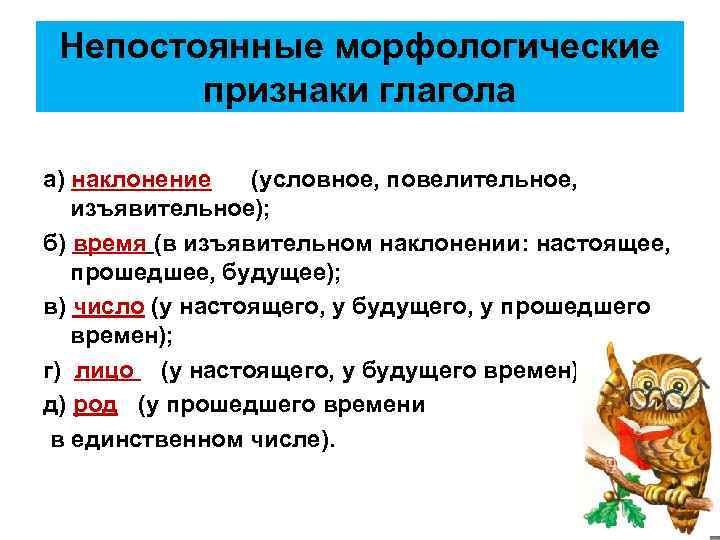 Непостоянные морфологические признаки глагола

а) наклонение (условное, повелительное, изъявительное);

б) время (в изъявительном наклонении: настоящее, прошедшее, будущее);

в) число (у настоящего, у будущего, у прошедшего времен);

г) лицо (у настоящего, у будущего времен)

д) род (у прошедшего времени в единственном числе).